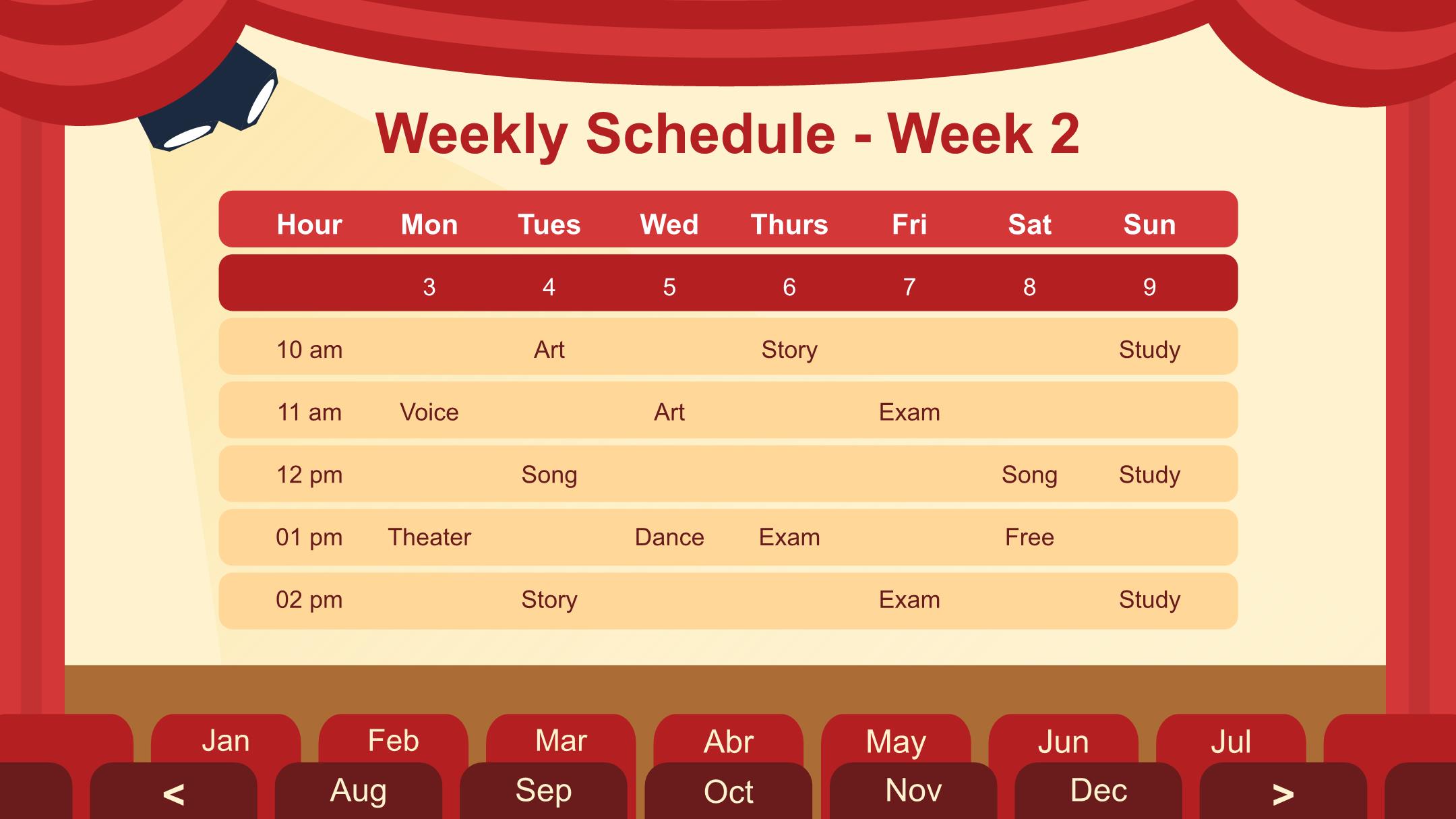 Weekly Schedule - Week 2

| Hour | Mon | Tues | Wed | Thurs | Fri | Sat | Sun |
|---|---|---|---|---|---|---|---|
| | 3 | 4 | 5 | 6 | 7 | 8 | 9 |
| 10 am | | Art | | Story | | | Study |
| 11 am | Voice | | Art | | Exam | | |
| 12 pm | | Song | | | | Song | Study |
| 01 pm | Theater | | Dance | Exam | | Free | |
| 02 pm | | Story | | | Exam | | Study |

Jan Feb Mar Abr May Jun Jul

< Aug Sep Oct Nov Dec >